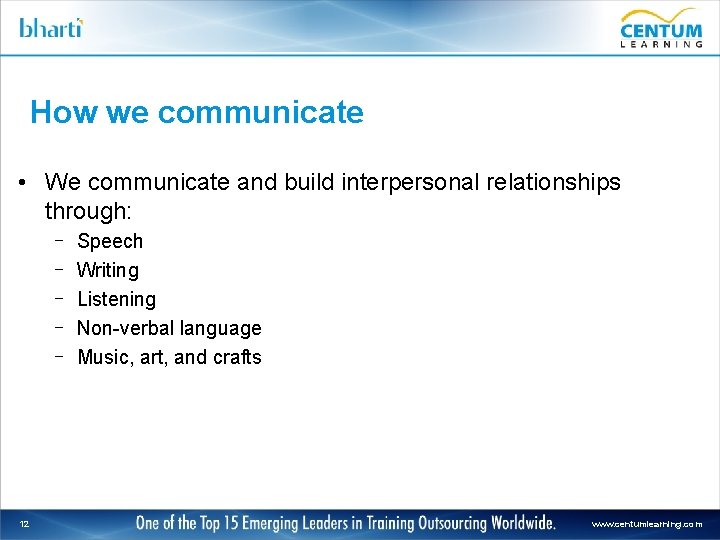 bharti

CENTUM
LEARNING

How we communicate

• We communicate and build interpersonal relationships through:
  – Speech
  – Writing
  – Listening
  – Non-verbal language
  – Music, art, and crafts

12

One of the Top 15 Emerging Leaders in Training Outsourcing Worldwide.

www.centumlearning.com